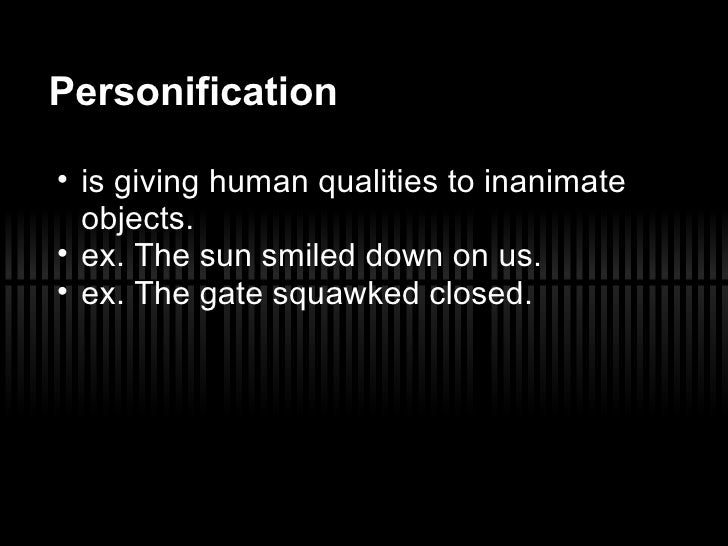 Personification

• is giving human qualities to inanimate objects.
• ex. The sun smiled down on us.
• ex. The gate squawked closed.